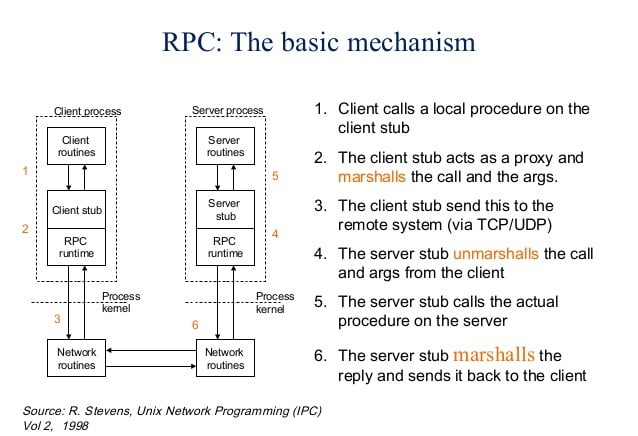 RPC: The basic mechanism

Client process

Client routines

1

Client stub

2

RPC runtime

Process
kernel

3

Network routines

Server process

Server routines

5

Server stub

4

RPC runtime

Process
kernel

6

Network routines

1. Client calls a local procedure on the client stub

2. The client stub acts as a proxy and marshalls the call and the args.

3. The client stub send this to the remote system (via TCP/UDP)

4. The server stub unmarshalls the call and args from the client

5. The server stub calls the actual procedure on the server

6. The server stub marshalls the reply and sends it back to the client

Source: R. Stevens, Unix Network Programming (IPC) Vol 2, 1998